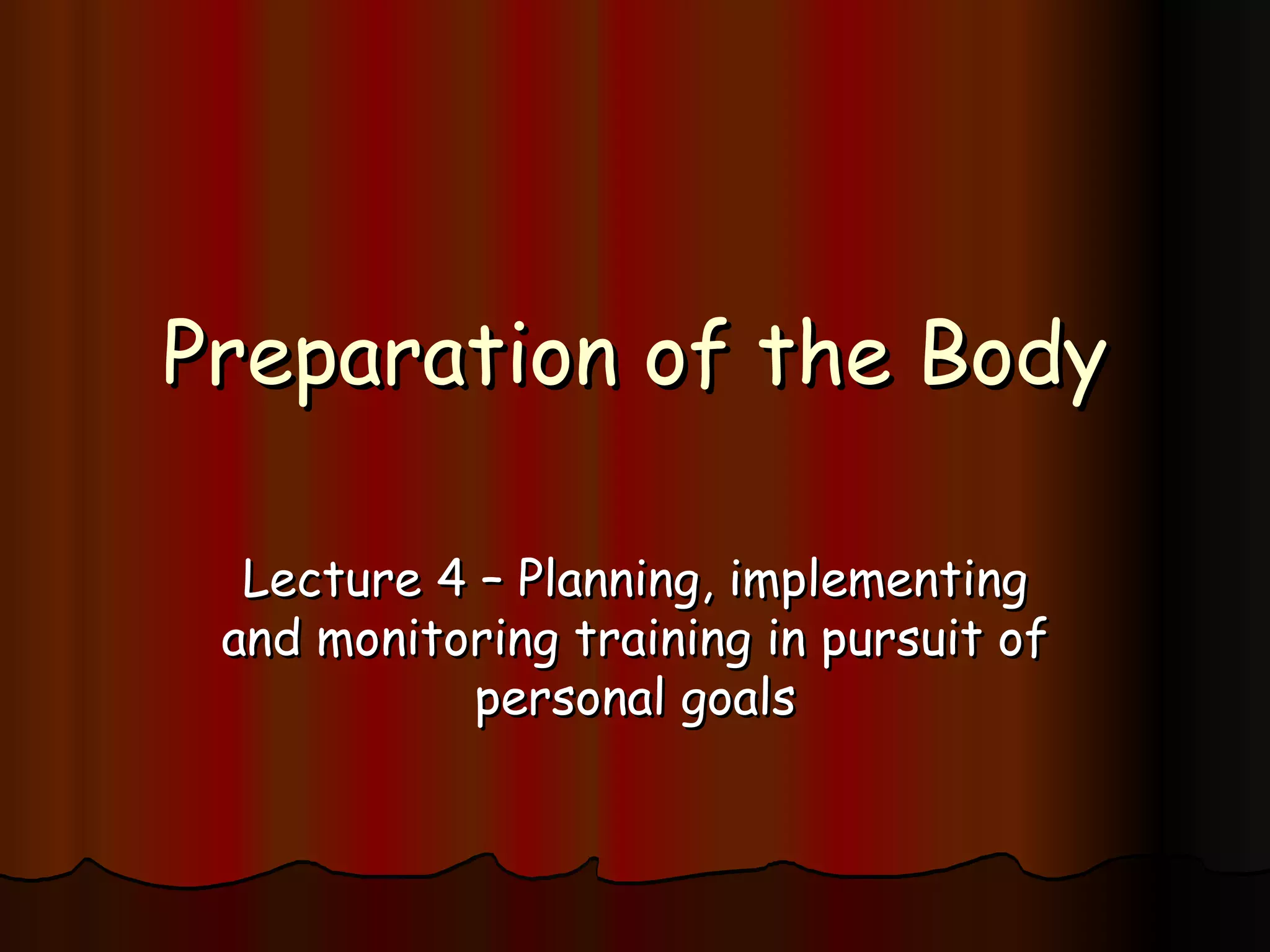 Preparation of the Body

Lecture 4 – Planning, implementing and monitoring training in pursuit of personal goals